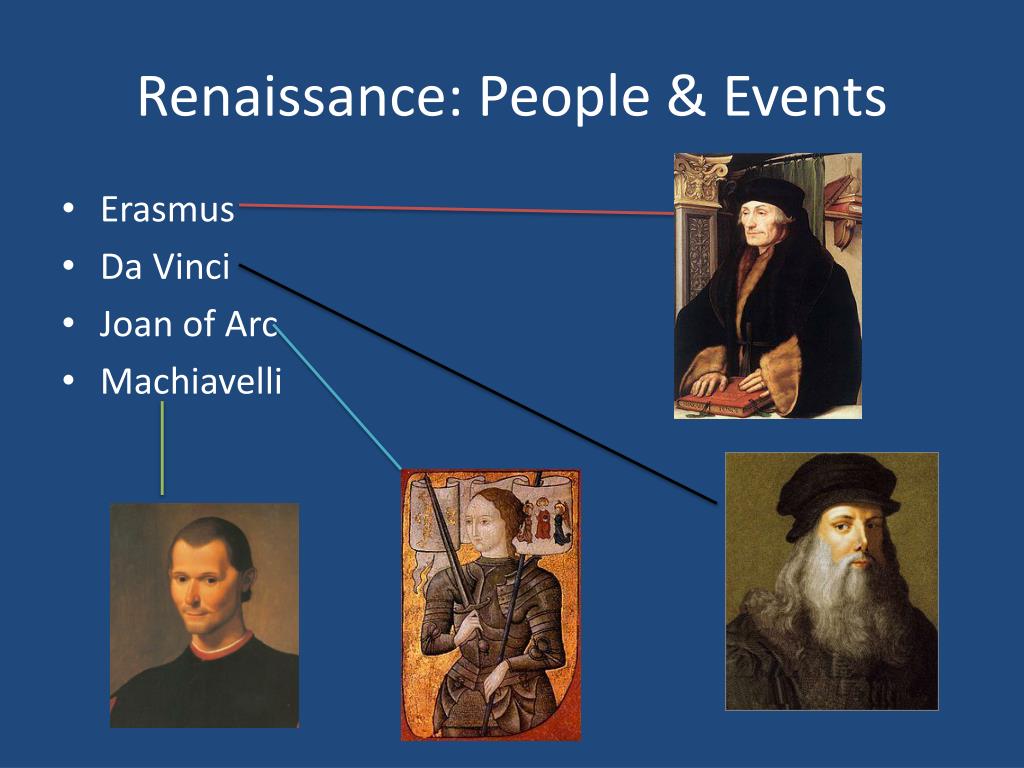 Renaissance: People & Events

• Erasmus
• Da Vinci
• Joan of Arc
• Machiavelli